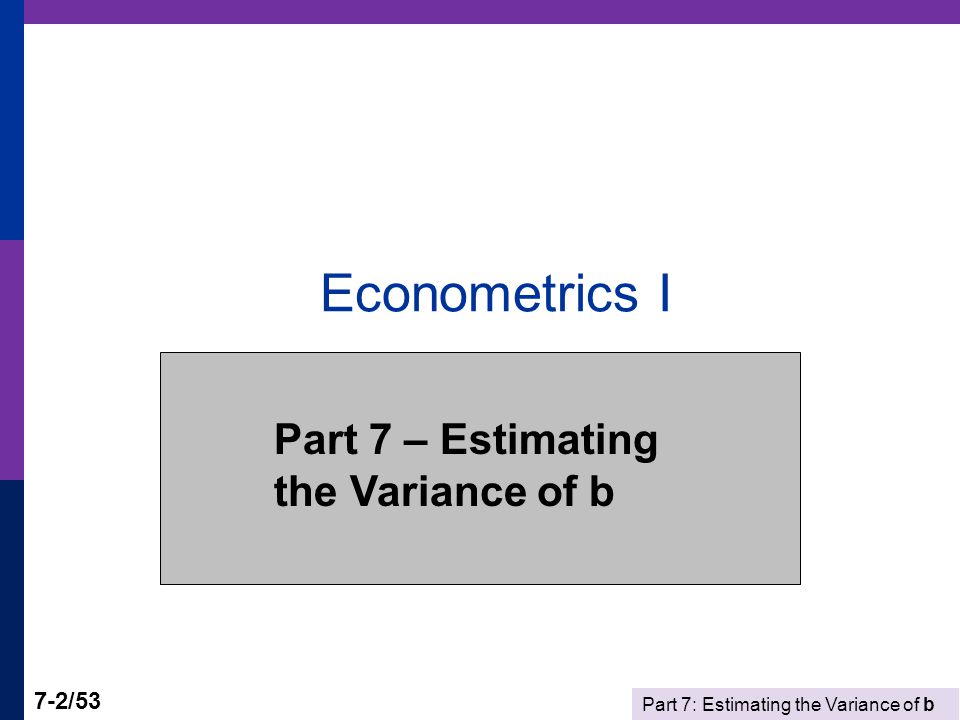 Econometrics I

Part 7 – Estimating the Variance of b

7-2/53

Part 7: Estimating the Variance of b